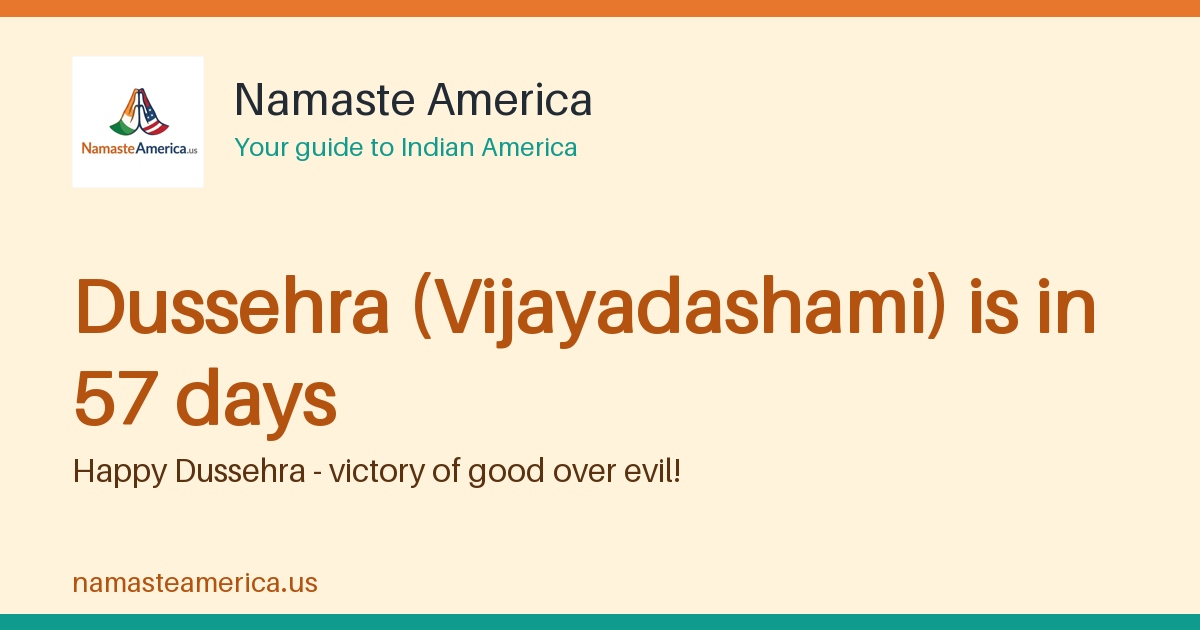 NamasteAmerica.us

Namaste America

Your guide to Indian America

Dussehra (Vijayadashami) is in 57 days

Happy Dussehra - victory of good over evil!

namasteamerica.us